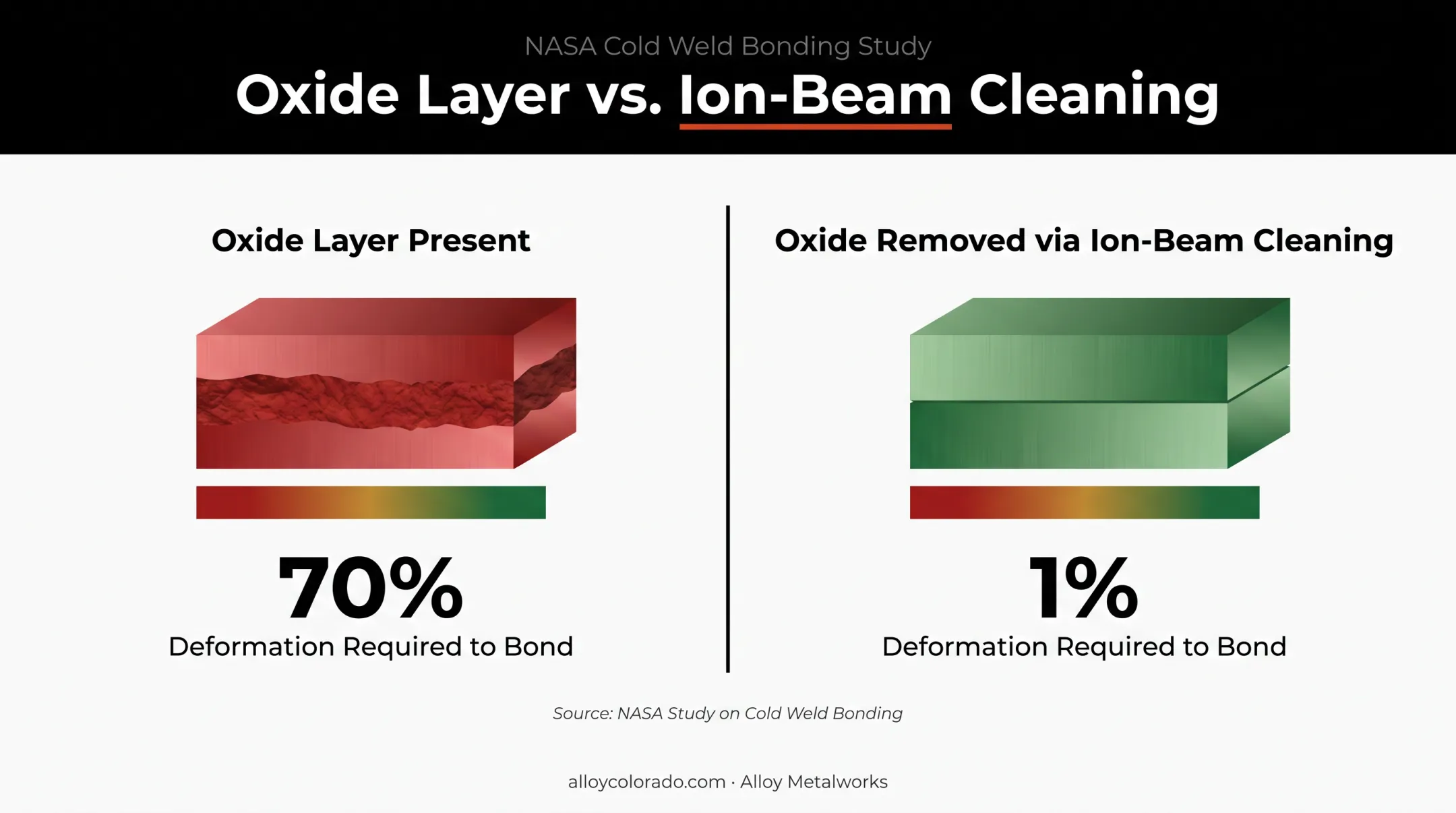 NASA Cold Weld Bonding Study

Oxide Layer vs. Ion-Beam Cleaning

Oxide Layer Present

70%
Deformation Required to Bond

Oxide Removed via Ion-Beam Cleaning

1%
Deformation Required to Bond

Source: NASA Study on Cold Weld Bonding

alloycolorado.com · Alloy Metalworks